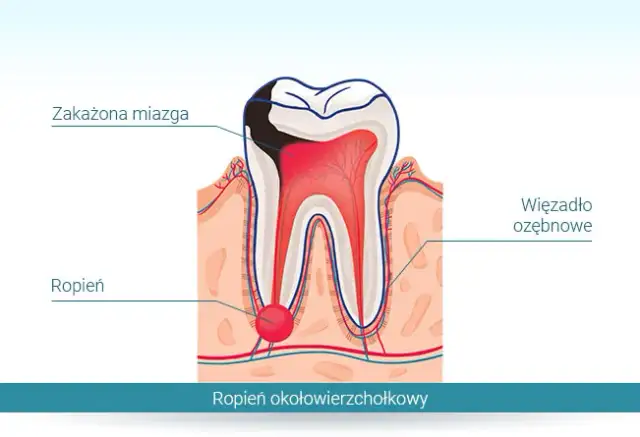 Zakażona miazga

Więzadło ozębnowe

Ropień

Ropień okołowierzchołkowy